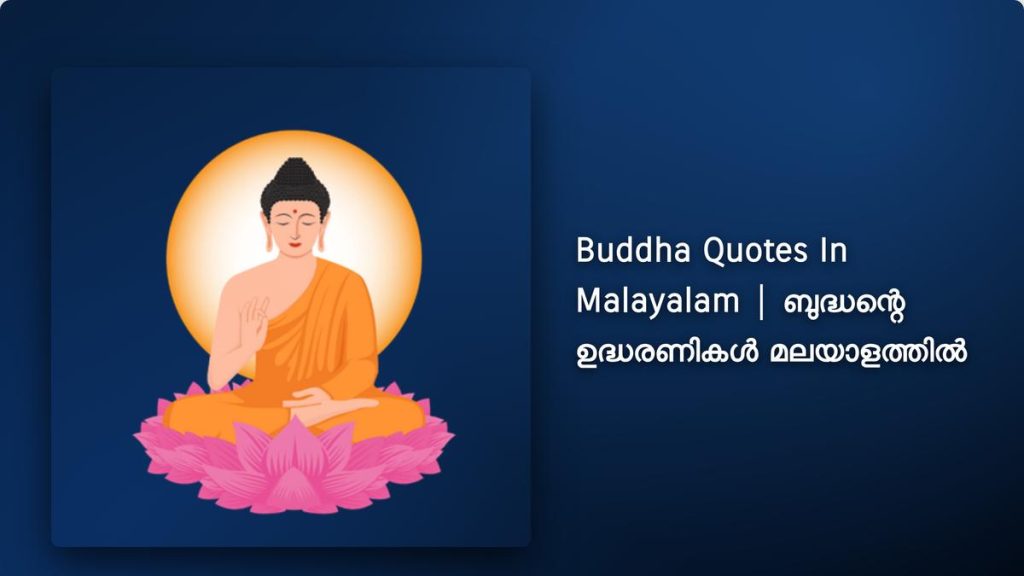 Buddha Quotes In Malayalam | ബുദ്ധന്റെ ഉദ്ധരണികൾ മലയാളത്തിൽ